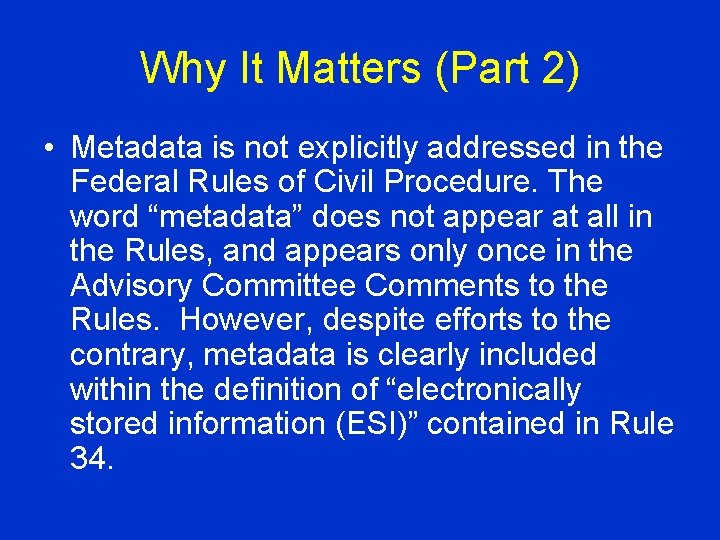 Why It Matters (Part 2)

• Metadata is not explicitly addressed in the Federal Rules of Civil Procedure. The word “metadata” does not appear at all in the Rules, and appears only once in the Advisory Committee Comments to the Rules. However, despite efforts to the contrary, metadata is clearly included within the definition of “electronically stored information (ESI)” contained in Rule 34.